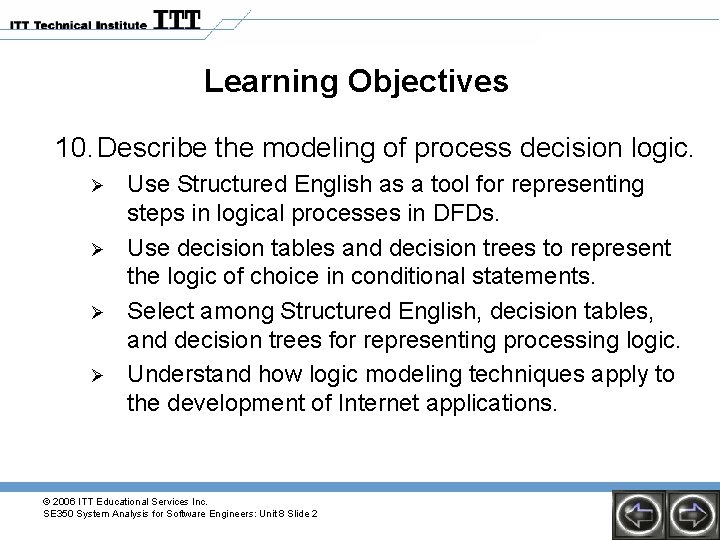 ITT Technical Institute ITT

Learning Objectives

10. Describe the modeling of process decision logic.

➢ Use Structured English as a tool for representing steps in logical processes in DFDs.

➢ Use decision tables and decision trees to represent the logic of choice in conditional statements.

➢ Select among Structured English, decision tables, and decision trees for representing processing logic.

➢ Understand how logic modeling techniques apply to the development of Internet applications.

© 2006 ITT Educational Services Inc.
SE350 System Analysis for Software Engineers: Unit 8 Slide 2